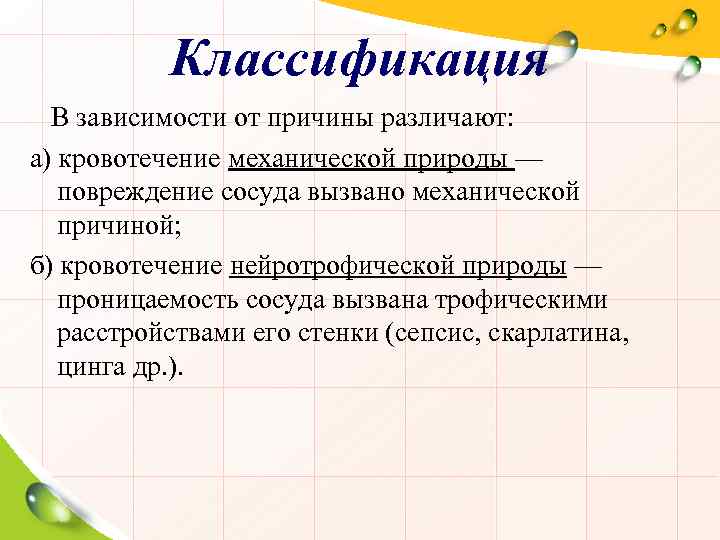 Классификация

В зависимости от причины различают:

а) кровотечение механической природы — повреждение сосуда вызвано механической причиной;

б) кровотечение нейротрофической природы — проницаемость сосуда вызвана трофическими расстройствами его стенки (сепсис, скарлатина, цинга др.).